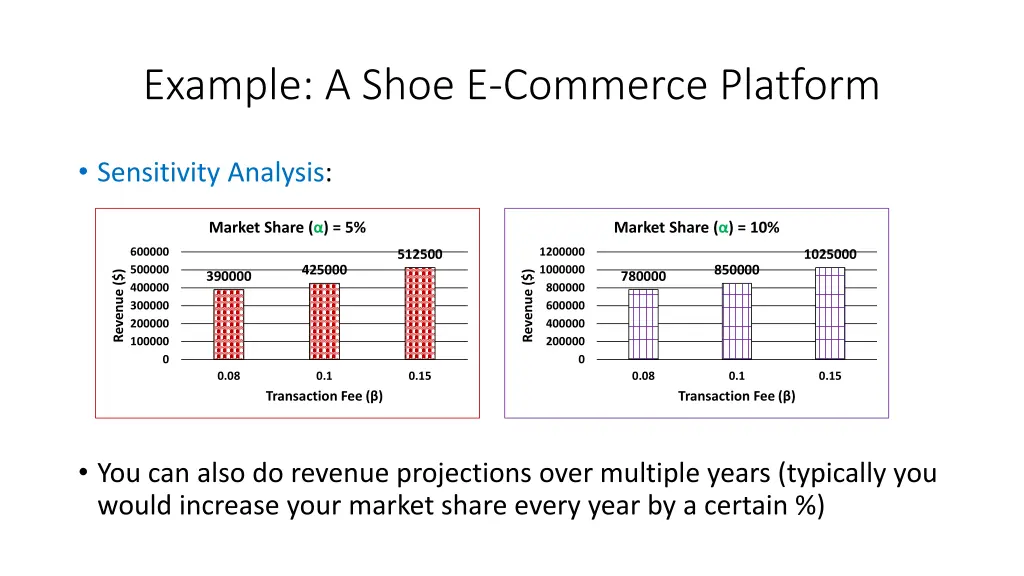 Example: A Shoe E-Commerce Platform

• Sensitivity Analysis:

Market Share (α) = 5%

Revenue ($)

600000
500000
400000
300000
200000
100000
0

390000
425000
512500

0.08
0.1
0.15

Transaction Fee (β)

Market Share (α) = 10%

Revenue ($)

1200000
1000000
800000
600000
400000
200000
0

780000
850000
1025000

0.08
0.1
0.15

Transaction Fee (β)

• You can also do revenue projections over multiple years (typically you would increase your market share every year by a certain %)